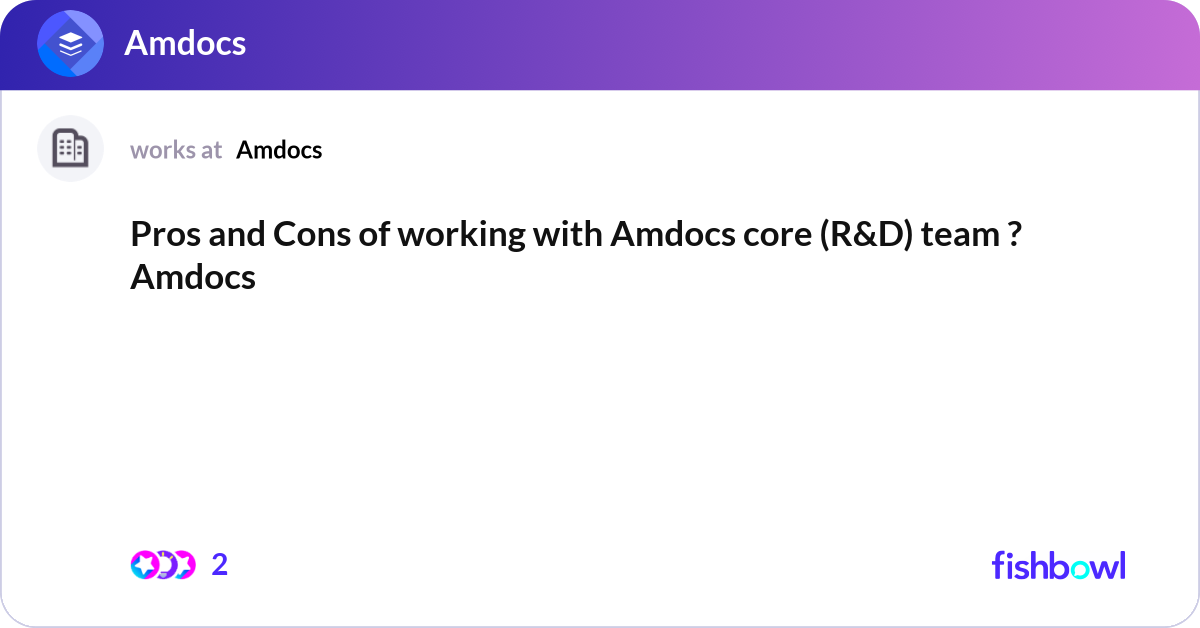 Amdocs

works at Amdocs

Pros and Cons of working with Amdocs core (R&D) team ? Amdocs

2

fishbowl